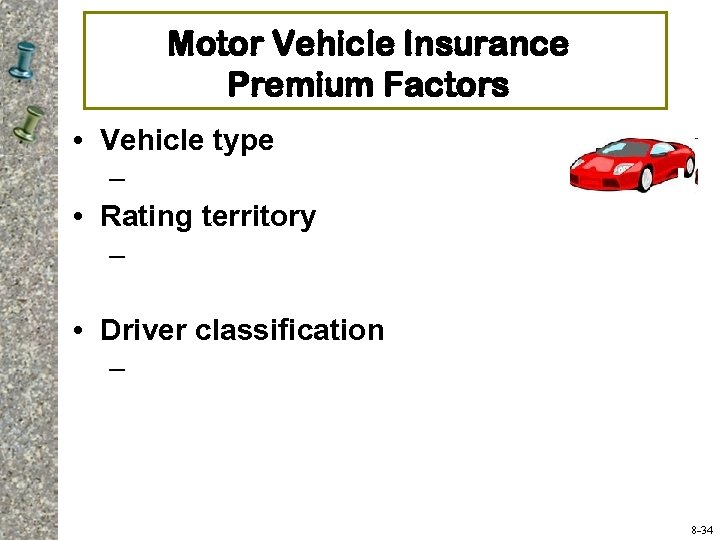 Motor Vehicle Insurance Premium Factors

• Vehicle type
–
• Rating territory
–
• Driver classification
–

8-34